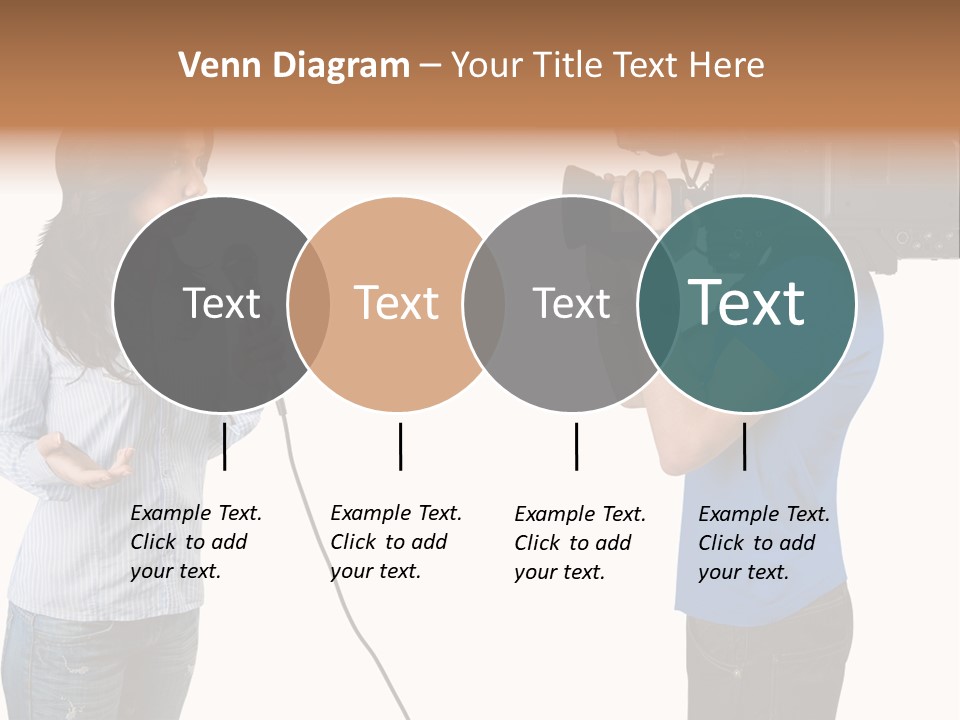 Venn Diagram – Your Title Text Here

Text

Text

Text

Text

Example Text. Click to add your text.

Example Text. Click to add your text.

Example Text. Click to add your text.

Example Text. Click to add your text.